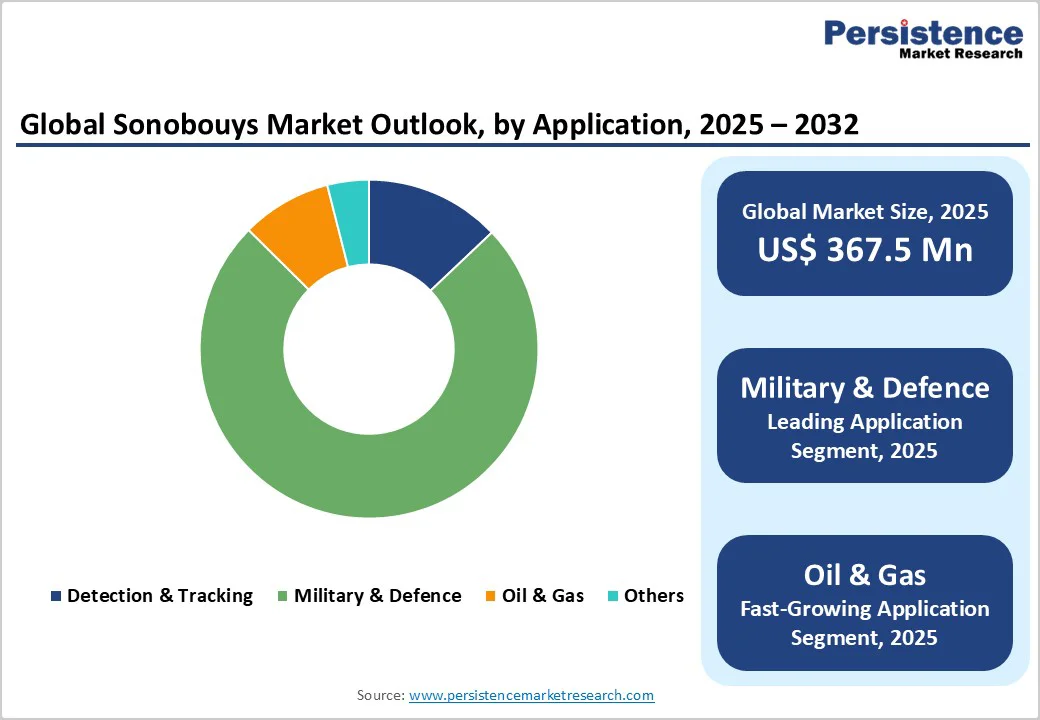 Persistence
Market Research

Global Sonobouys Market Outlook, by Application, 2025 – 2032

Detection & Tracking
Military & Defence
Oil & Gas
Others

Global Market Size, 2025
US$ 367.5 Mn

Military & Defence
Leading Application Segment, 2025

Oil & Gas
Fast-Growing Application Segment, 2025

Source: www.persistencemarketresearch.com